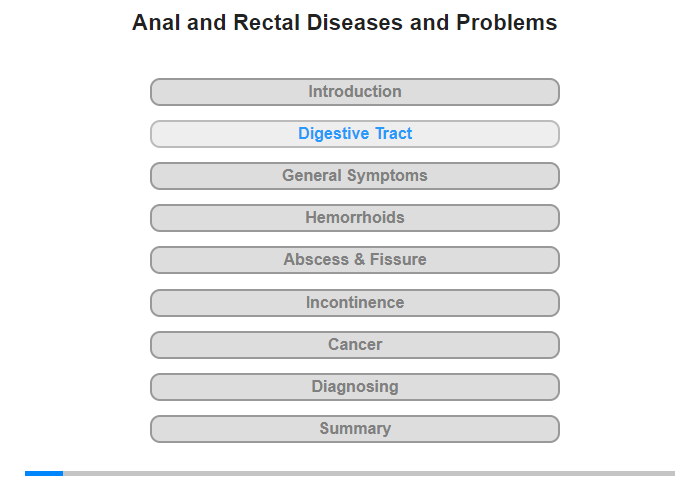 Anal and Rectal Diseases and Problems

Introduction

Digestive Tract

General Symptoms

Hemorrhoids

Abscess & Fissure

Incontinence

Cancer

Diagnosing

Summary